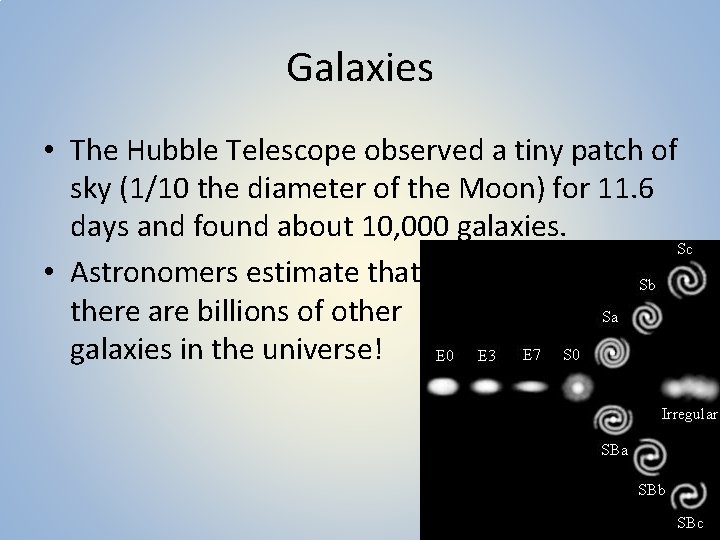 Galaxies

• The Hubble Telescope observed a tiny patch of sky (1/10 the diameter of the Moon) for 11.6 days and found about 10,000 galaxies.

• Astronomers estimate that there are billions of other galaxies in the universe!

Sc
Sb
Sa
E0 E3 E7 S0
Irregular
SBa
SBb
SBc